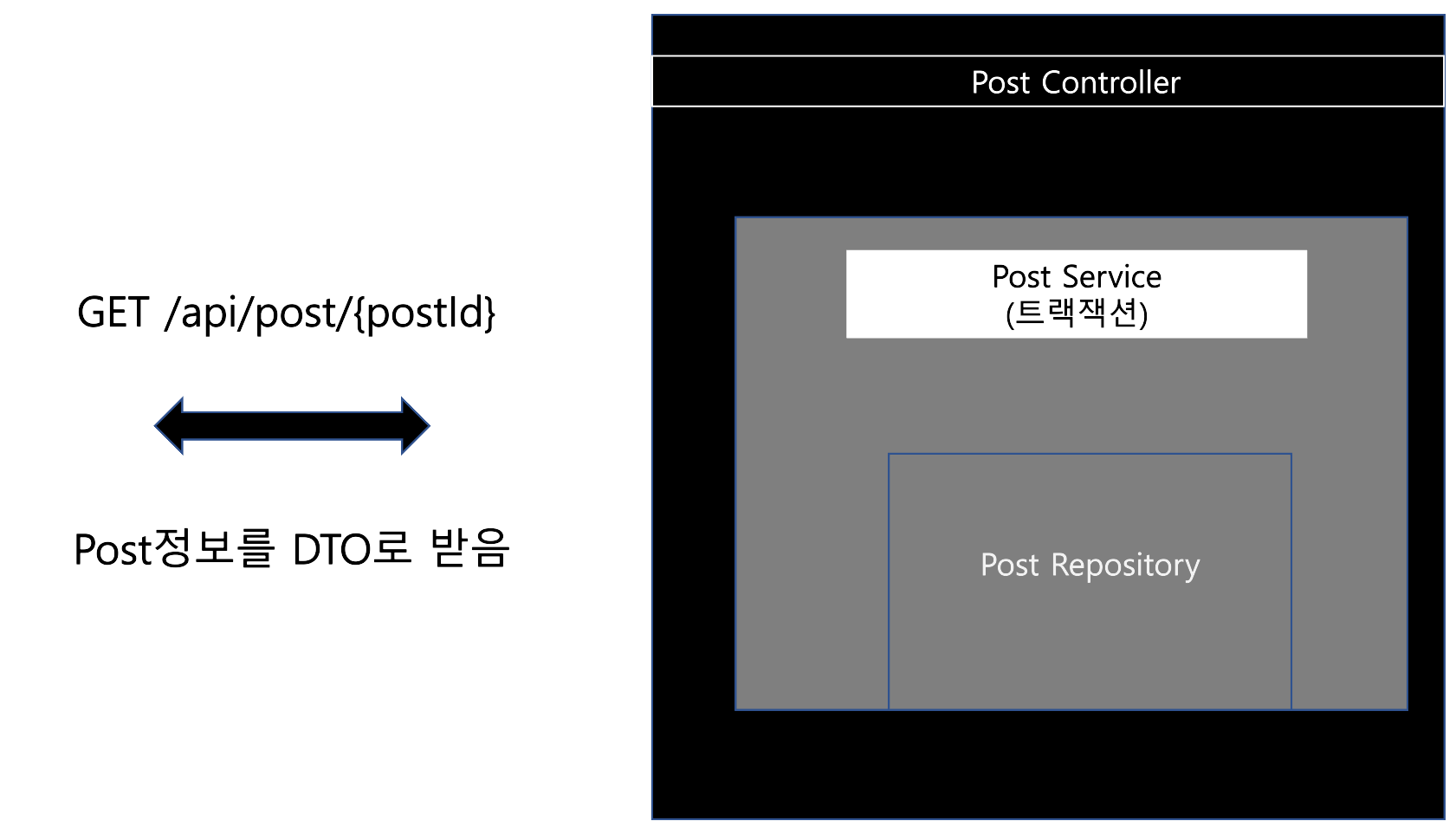 GET /api/post/{postId}

Post정보를 DTO로 받음

Post Controller

Post Service
(트랙잭션)

Post Repository